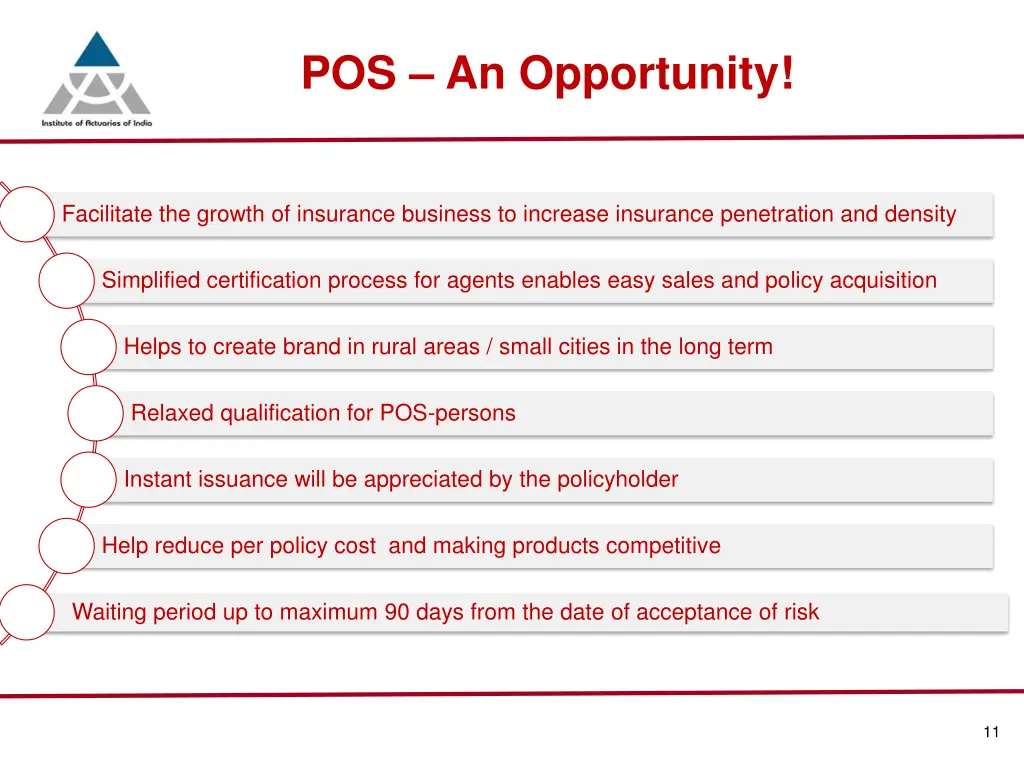 Institute of Actuaries of India

POS – An Opportunity!

Facilitate the growth of insurance business to increase insurance penetration and density

Simplified certification process for agents enables easy sales and policy acquisition

Helps to create brand in rural areas / small cities in the long term

Relaxed qualification for POS-persons

Instant issuance will be appreciated by the policyholder

Help reduce per policy cost and making products competitive

Waiting period up to maximum 90 days from the date of acceptance of risk

11